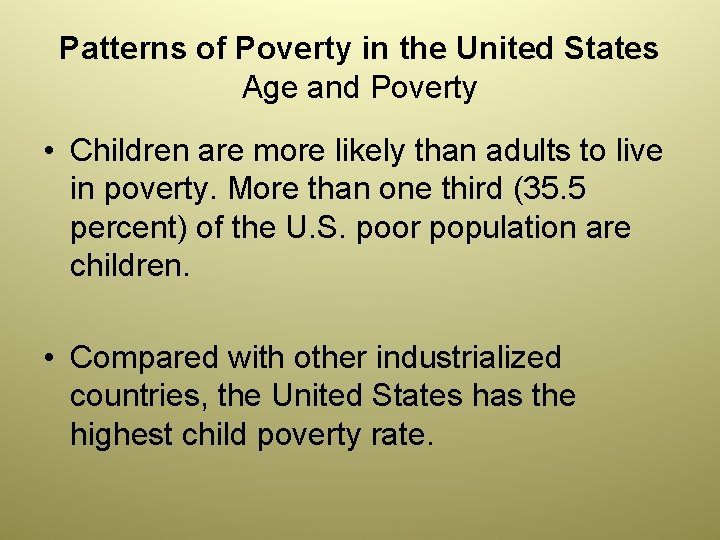 Patterns of Poverty in the United States
Age and Poverty

• Children are more likely than adults to live in poverty. More than one third (35.5 percent) of the U.S. poor population are children.

• Compared with other industrialized countries, the United States has the highest child poverty rate.